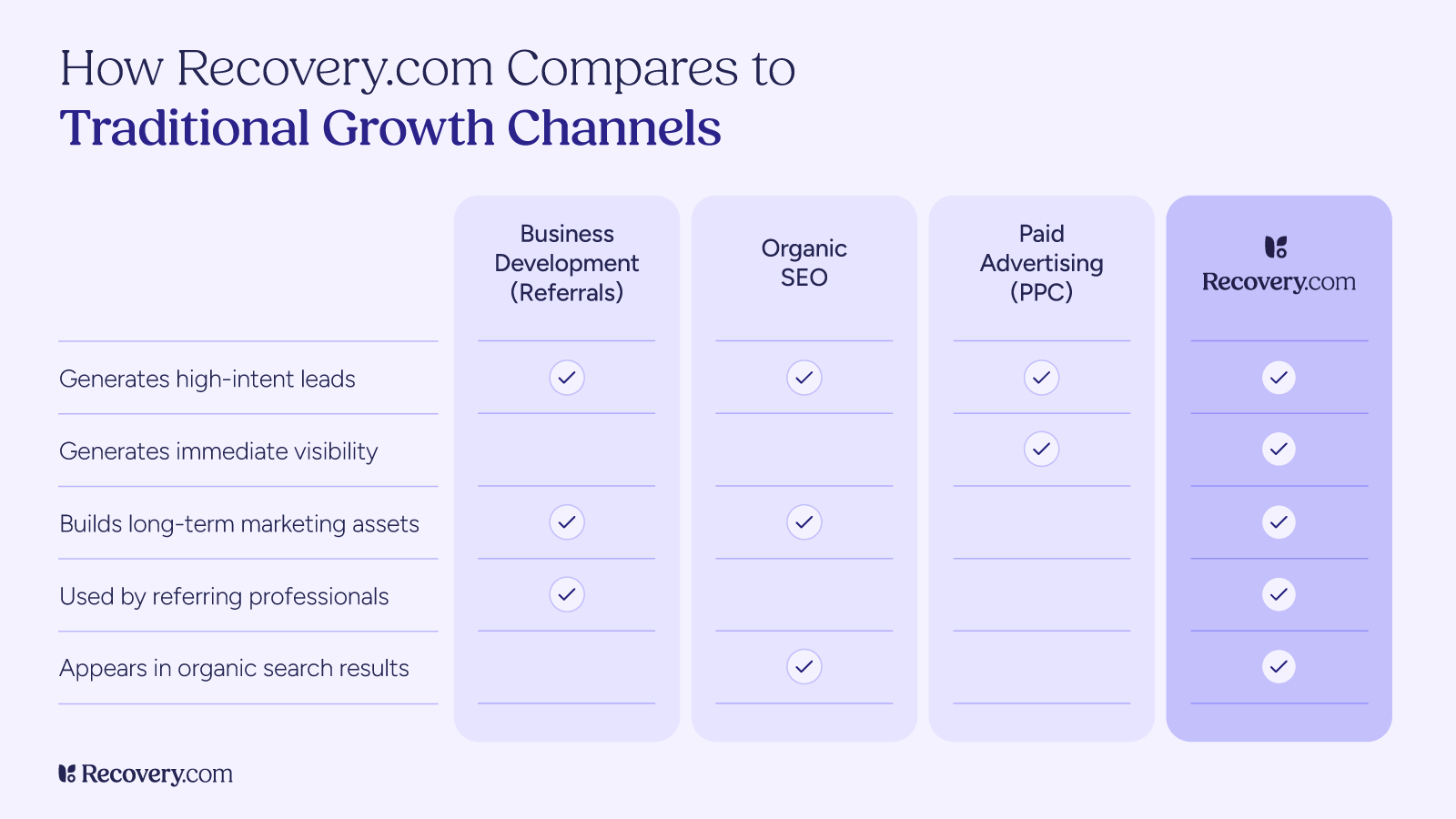 How Recovery.com Compares to
Traditional Growth Channels

| | Business Development (Referrals) | Organic SEO | Paid Advertising (PPC) | Recovery.com |
|---|---|---|---|---|
| Generates high-intent leads | ✓ | ✓ | ✓ | ✓ |
| Generates immediate visibility | | | ✓ | ✓ |
| Builds long-term marketing assets | ✓ | ✓ | | ✓ |
| Used by referring professionals | ✓ | | | ✓ |
| Appears in organic search results | | ✓ | | ✓ |

Recovery.com